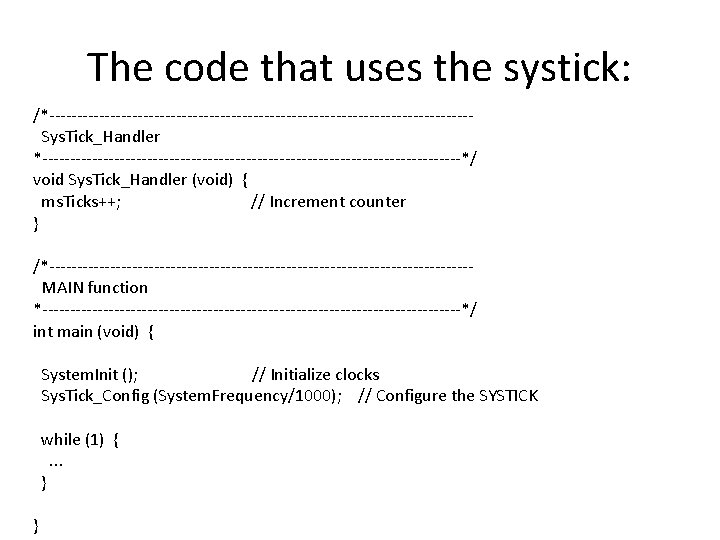 The code that uses the systick:

/*----------------------------------------------------------------------------
 SysTick_Handler
*----------------------------------------------------------------------------*/
void SysTick_Handler (void) {
 msTicks++; // Increment counter
}

/*----------------------------------------------------------------------------
 MAIN function
*----------------------------------------------------------------------------*/
int main (void) {

 SystemInit (); // Initialize clocks
 SysTick_Config (SystemFrequency/1000); // Configure the SYSTICK

 while (1) {
 ...
 }

}